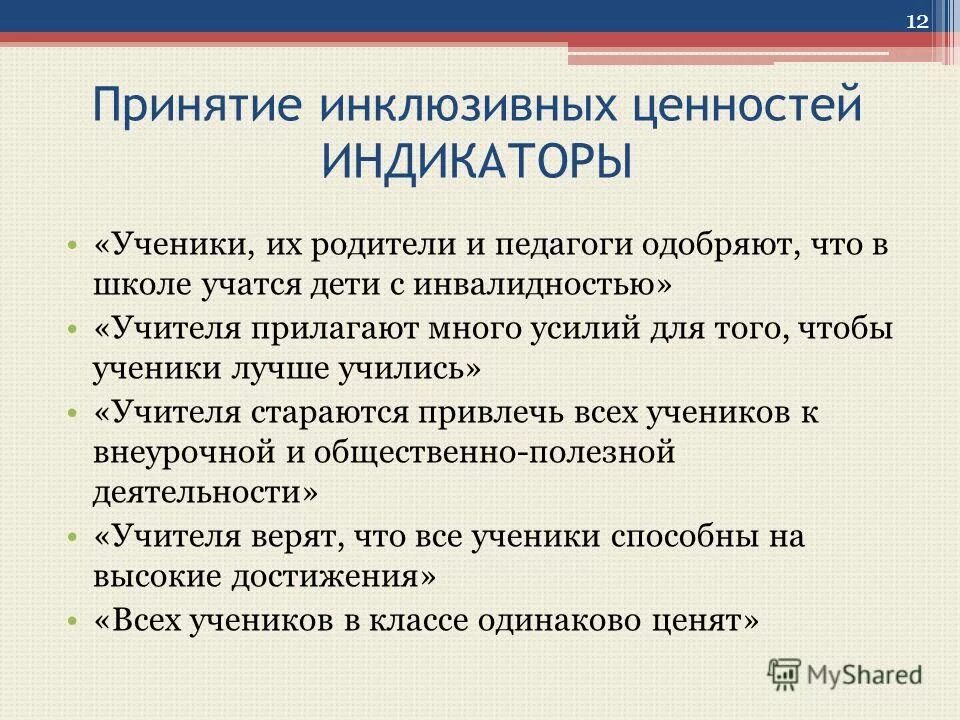 12

Принятие инклюзивных ценностей ИНДИКАТОРЫ

• «Ученики, их родители и педагоги одобряют, что в школе учатся дети с инвалидностью»
• «Учителя прилагают много усилий для того, чтобы ученики лучше учились»
• «Учителя стараются привлечь всех учеников к внеурочной и общественно-полезной деятельности»
• «Учителя верят, что все ученики способны на высокие достижения»
• «Всех учеников в классе одинаково ценят»

MyShared